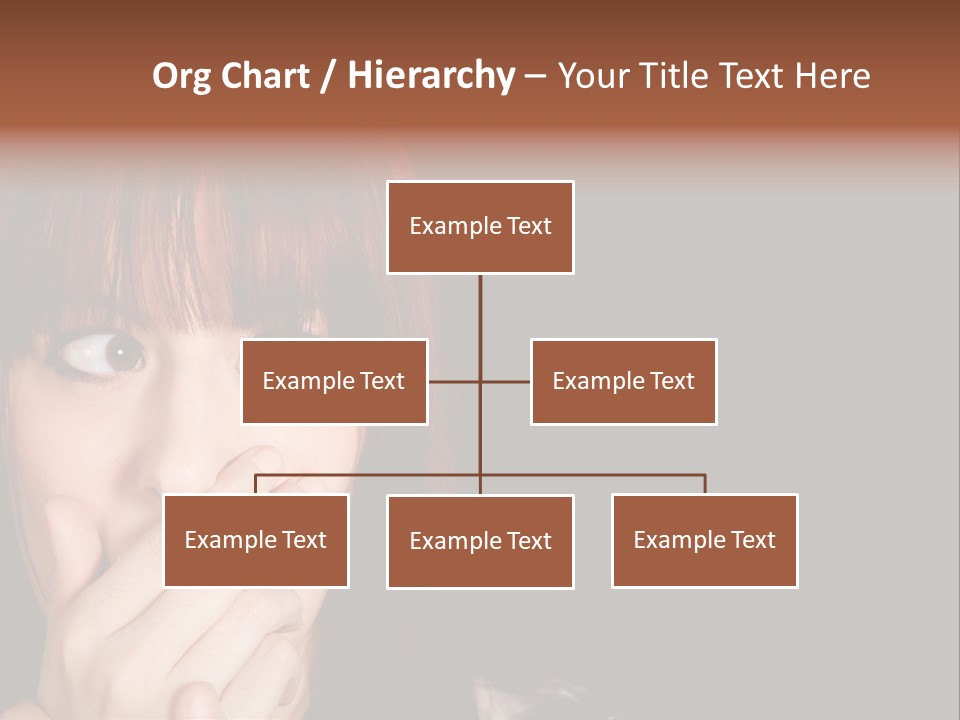 Org Chart / Hierarchy – Your Title Text Here

Example Text

Example Text

Example Text

Example Text

Example Text

Example Text